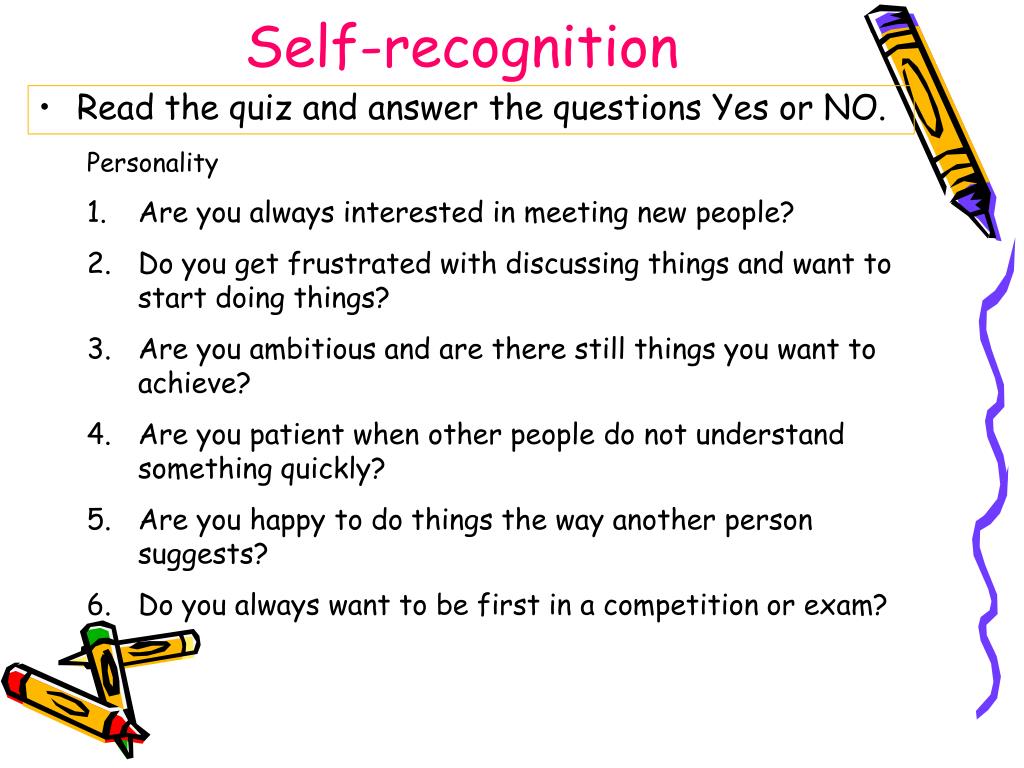 Self-recognition

• Read the quiz and answer the questions Yes or NO.

Personality

1. Are you always interested in meeting new people?
2. Do you get frustrated with discussing things and want to start doing things?
3. Are you ambitious and are there still things you want to achieve?
4. Are you patient when other people do not understand something quickly?
5. Are you happy to do things the way another person suggests?
6. Do you always want to be first in a competition or exam?